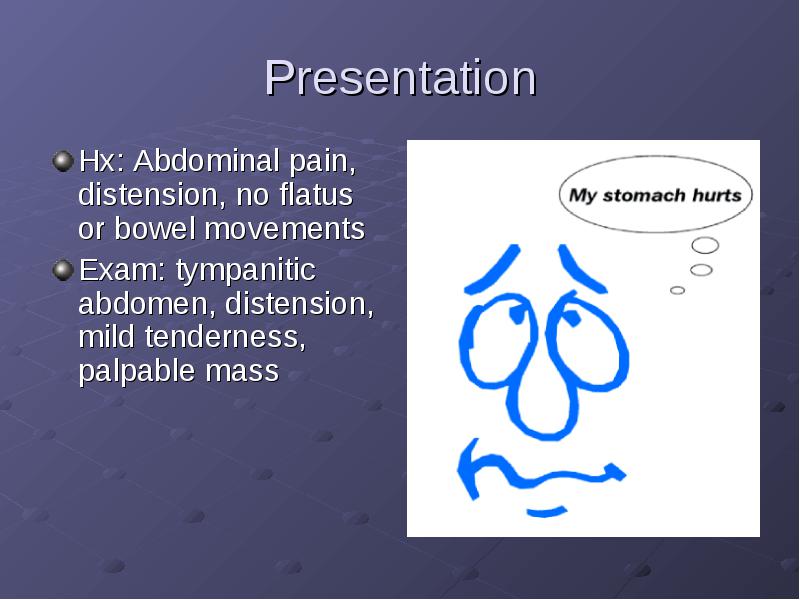 Presentation

Hx: Abdominal pain, distension, no flatus or bowel movements

Exam: tympanitic abdomen, distension, mild tenderness, palpable mass

My stomach hurts